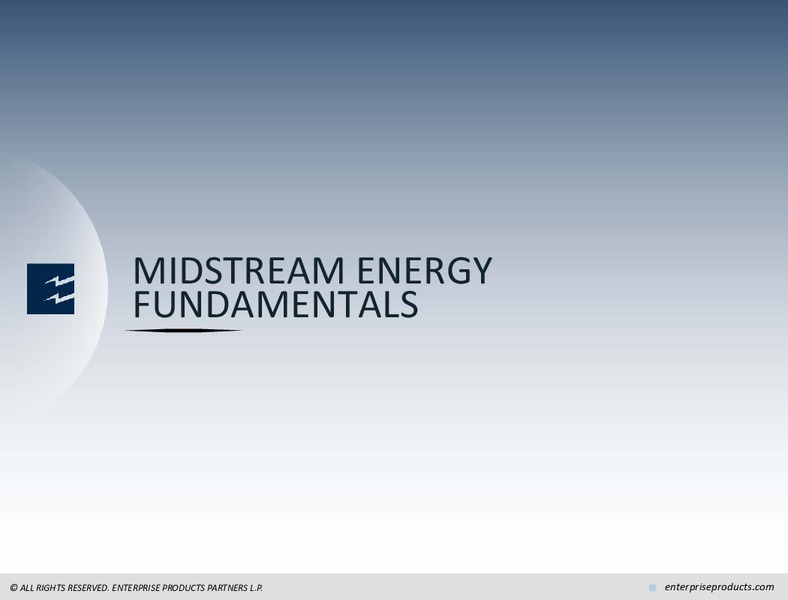 MIDSTREAM ENERGY FUNDAMENTALS

© ALL RIGHTS RESERVED. ENTERPRISE PRODUCTS PARTNERS L.P.

enterpriseproducts.com